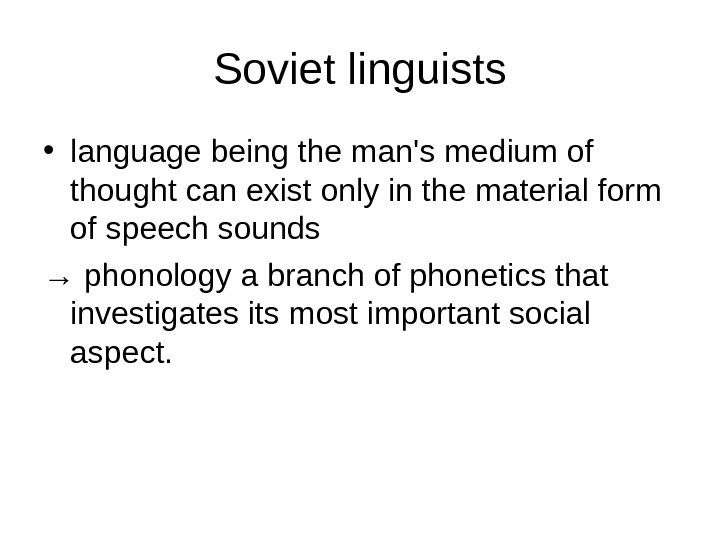 Soviet linguists

• language being the man's medium of thought can exist only in the material form of speech sounds

→ phonology a branch of phonetics that investigates its most important social aspect.